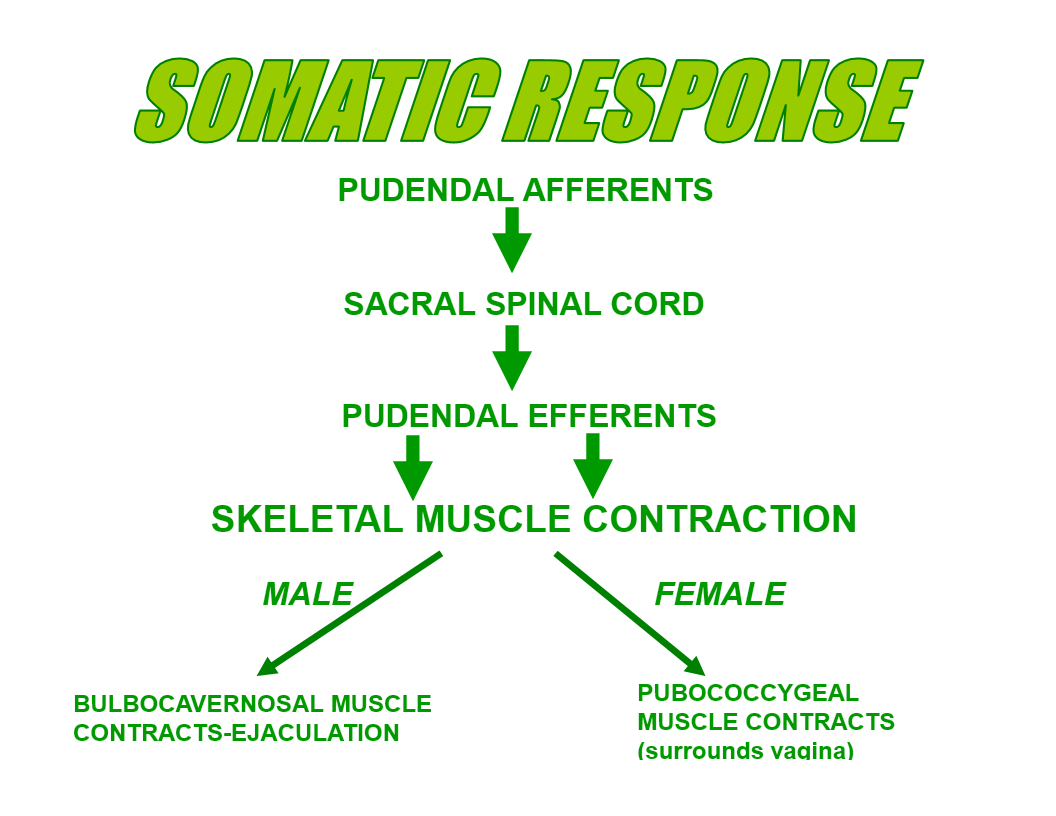 SOMATIC RESPONSE

PUDENDAL AFFERENTS

SACRAL SPINAL CORD

PUDENDAL EFFERENTS

SKELETAL MUSCLE CONTRACTION

MALE

FEMALE

BULBOCAVERNOSAL MUSCLE CONTRACTS-EJACULATION

PUBOCOCCYGEAL MUSCLE CONTRACTS (surrounds vagina)